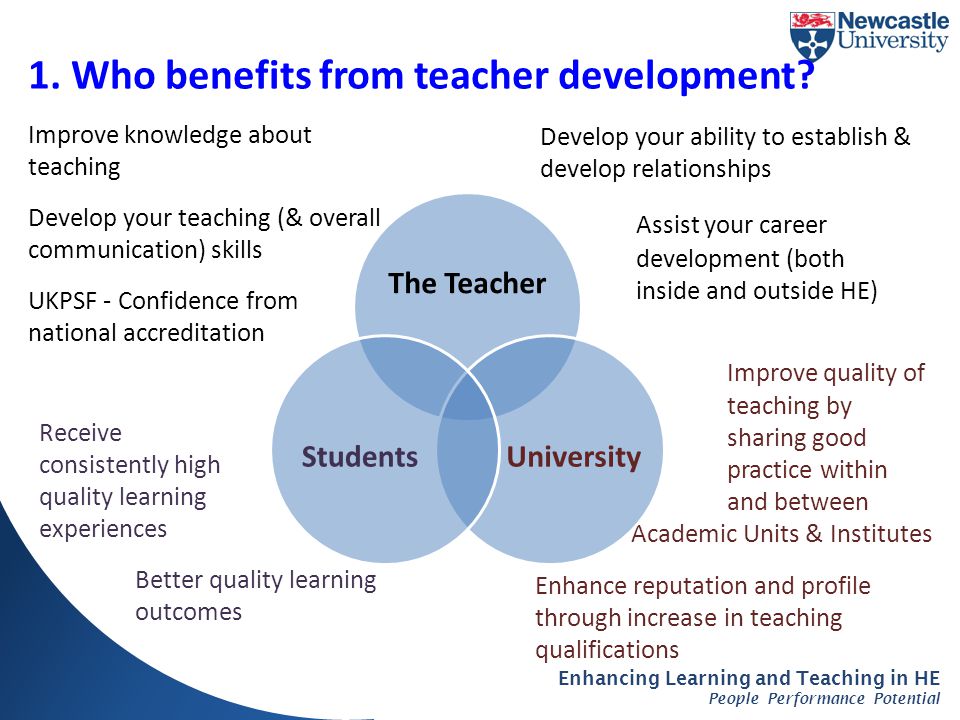 Newcastle University

1. Who benefits from teacher development?

Improve knowledge about teaching

Develop your teaching (& overall communication) skills

UKPSF - Confidence from national accreditation

Develop your ability to establish & develop relationships

Assist your career development (both inside and outside HE)

The Teacher

Students

University

Receive consistently high quality learning experiences

Better quality learning outcomes

Improve quality of teaching by sharing good practice within and between Academic Units & Institutes

Enhance reputation and profile through increase in teaching qualifications

Enhancing Learning and Teaching in HE
People Performance Potential